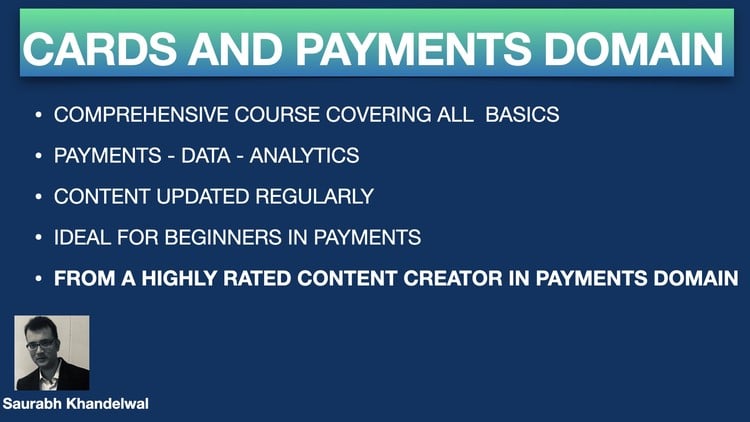 CARDS AND PAYMENTS DOMAIN

• COMPREHENSIVE COURSE COVERING ALL BASICS

• PAYMENTS - DATA - ANALYTICS

• CONTENT UPDATED REGULARLY

• IDEAL FOR BEGINNERS IN PAYMENTS

• FROM A HIGHLY RATED CONTENT CREATOR IN PAYMENTS DOMAIN

Saurabh Khandelwal